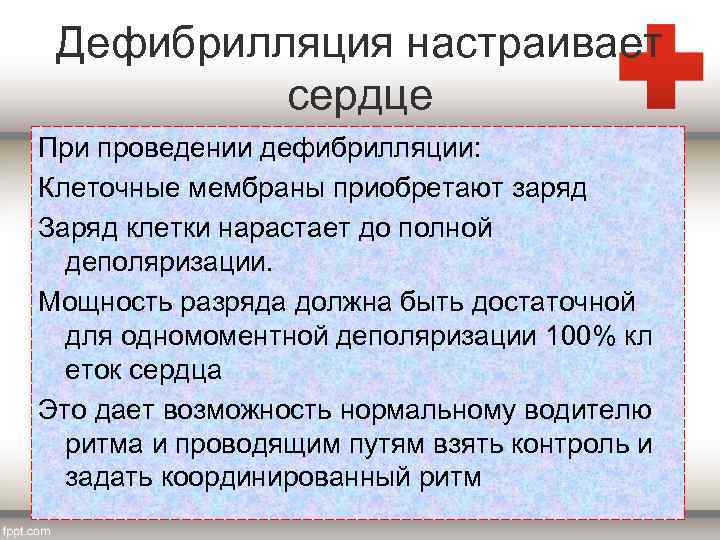 Дефибрилляция настраивает сердце

При проведении дефибрилляции:

Клеточные мембраны приобретают заряд

Заряд клетки нарастает до полной деполяризации.

Мощность разряда должна быть достаточной для одномоментной деполяризации 100% кл еток сердца

Это дает возможность нормальному водителю ритма и проводящим путям взять контроль и задать координированный ритм

fppt.com